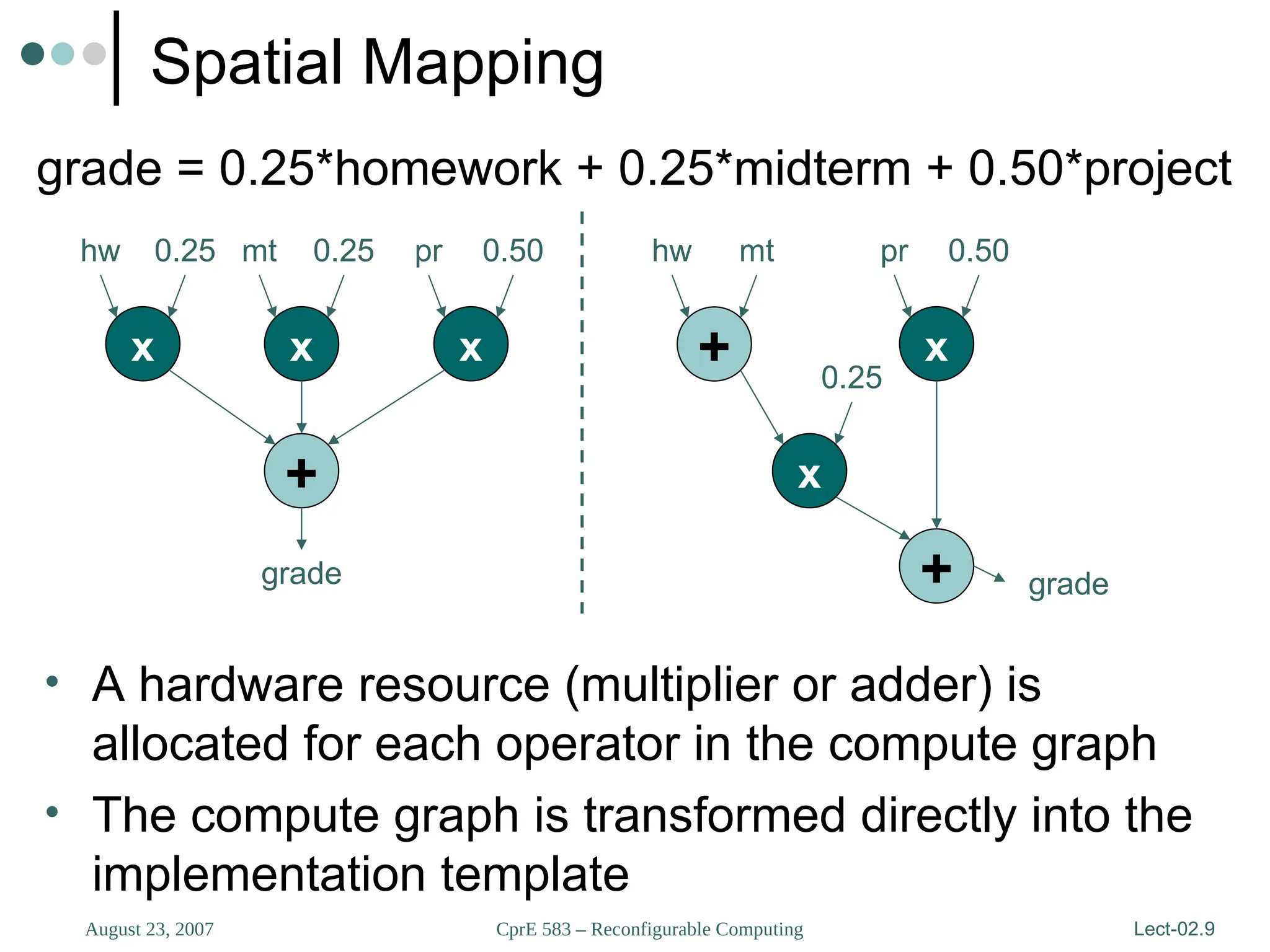 Spatial Mapping

grade = 0.25*homework + 0.25*midterm + 0.50*project

hw 0.25 mt 0.25 pr 0.50

x x x

+

grade

hw mt pr 0.50

+ x

0.25

x

+ grade

• A hardware resource (multiplier or adder) is allocated for each operator in the compute graph
• The compute graph is transformed directly into the implementation template

August 23, 2007 CprE 583 – Reconfigurable Computing Lect-02.9